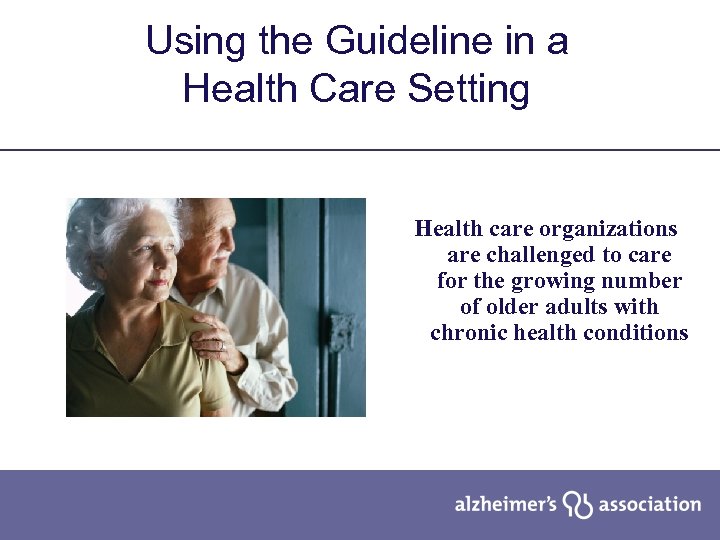 Using the Guideline in a Health Care Setting

Health care organizations are challenged to care for the growing number of older adults with chronic health conditions

alzheimer's association